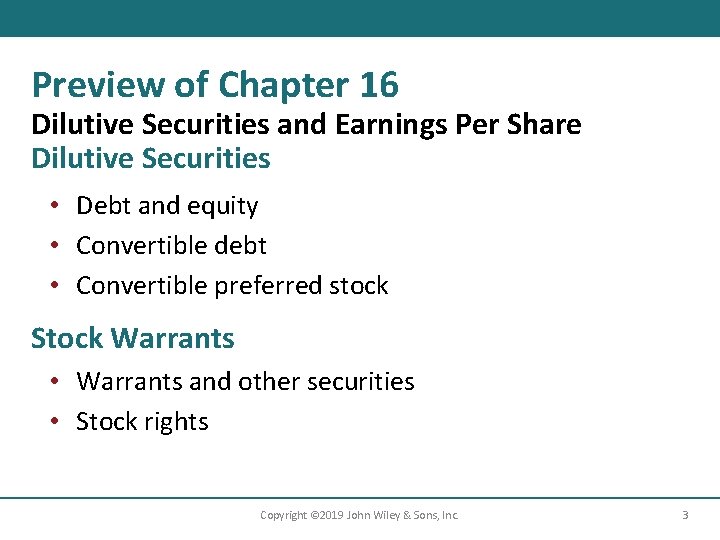 Preview of Chapter 16
Dilutive Securities and Earnings Per Share
Dilutive Securities

• Debt and equity
• Convertible debt
• Convertible preferred stock

Stock Warrants

• Warrants and other securities
• Stock rights

Copyright ©2019 John Wiley & Sons, Inc.

3